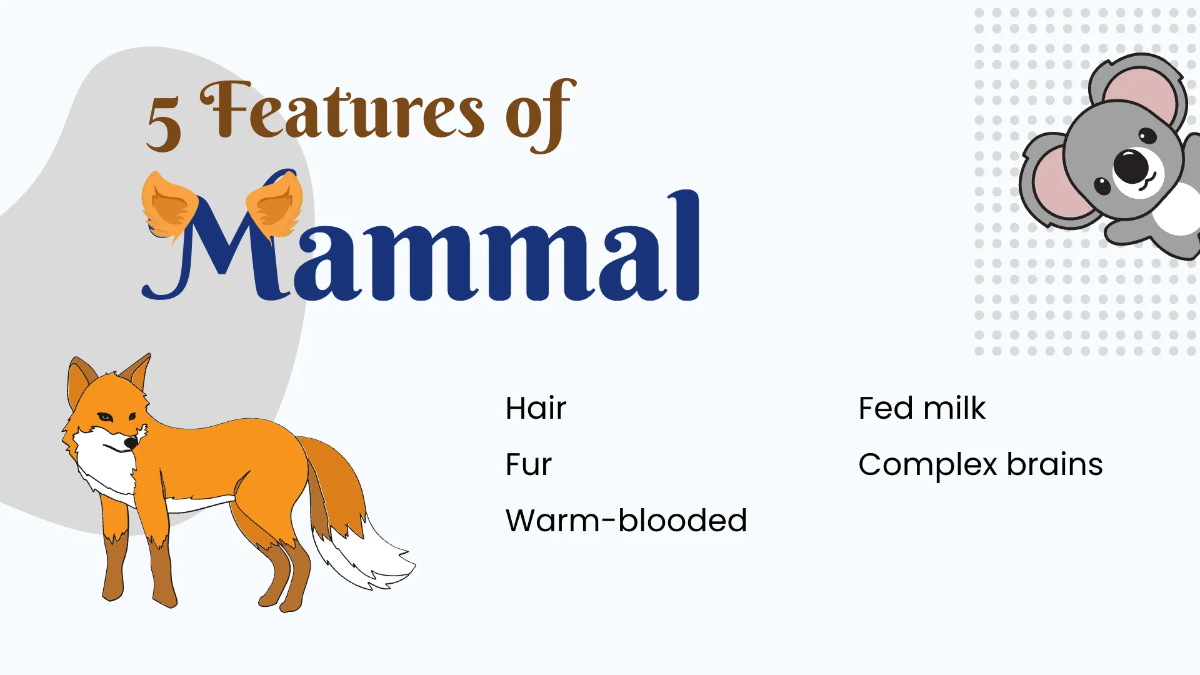 5 Features of
Mammal

Hair
Fur
Warm-blooded

Fed milk
Complex brains